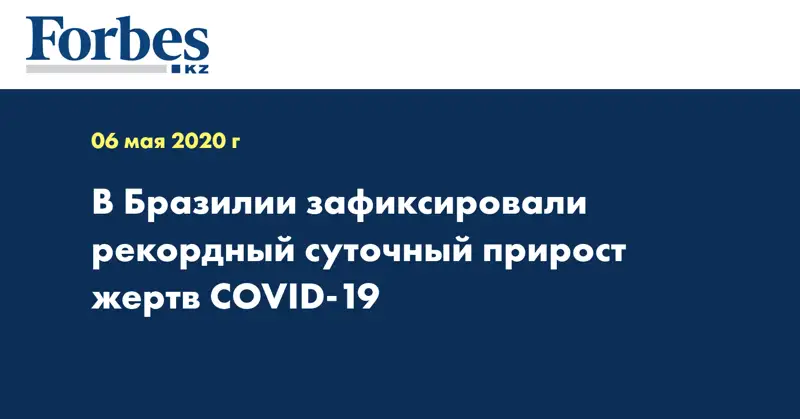 Forbes
KZ

06 мая 2020 г

В Бразилии зафиксировали рекордный суточный прирост жертв COVID-19